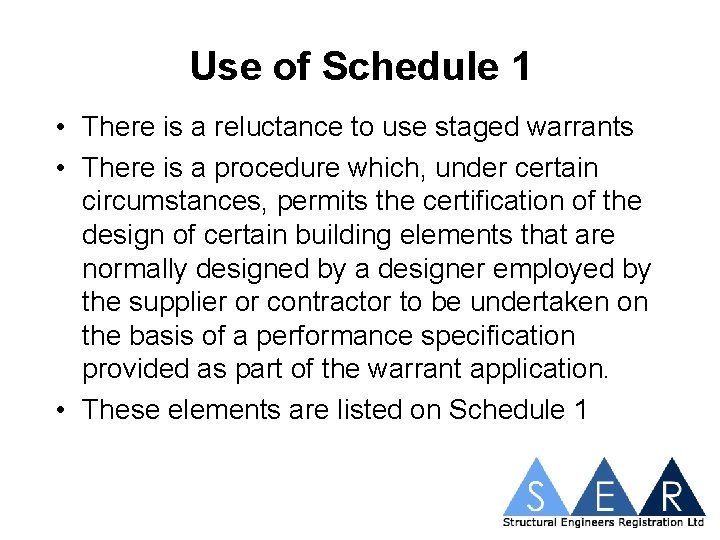 Use of Schedule 1

• There is a reluctance to use staged warrants

• There is a procedure which, under certain circumstances, permits the certification of the design of certain building elements that are normally designed by a designer employed by the supplier or contractor to be undertaken on the basis of a performance specification provided as part of the warrant application.

• These elements are listed on Schedule 1

S E R
Structural Engineers Registration Ltd